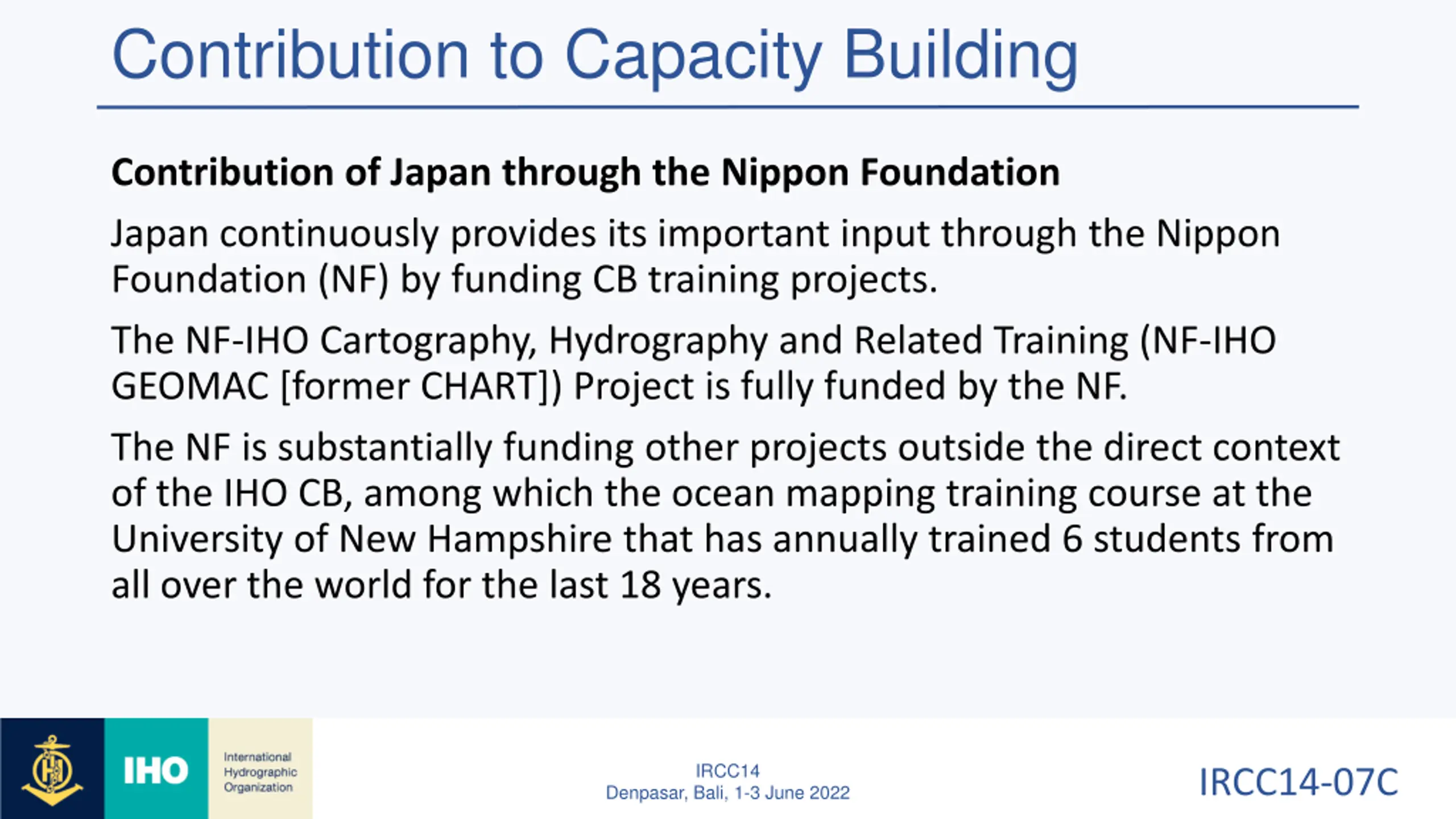 Contribution to Capacity Building

Contribution of Japan through the Nippon Foundation

Japan continuously provides its important input through the Nippon Foundation (NF) by funding CB training projects.

The NF-IHO Cartography, Hydrography and Related Training (NF-IHO GEOMAC [former CHART]) Project is fully funded by the NF.

The NF is substantially funding other projects outside the direct context of the IHO CB, among which the ocean mapping training course at the University of New Hampshire that has annually trained 6 students from all over the world for the last 18 years.

IHO International Hydrographic Organization

IRCC14
Denpasar, Bali, 1-3 June 2022

IRCC14-07C